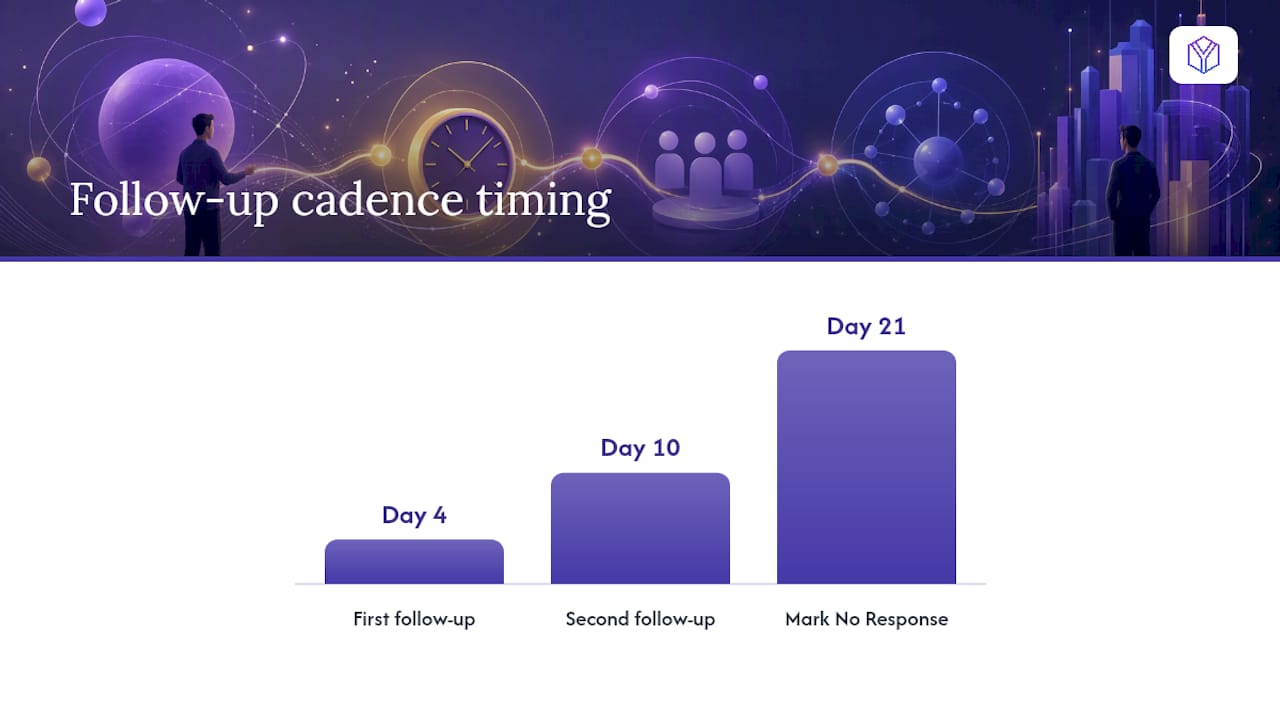 Follow-up cadence timing

Day 4
Day 10
Day 21

First follow-up
Second follow-up
Mark No Response